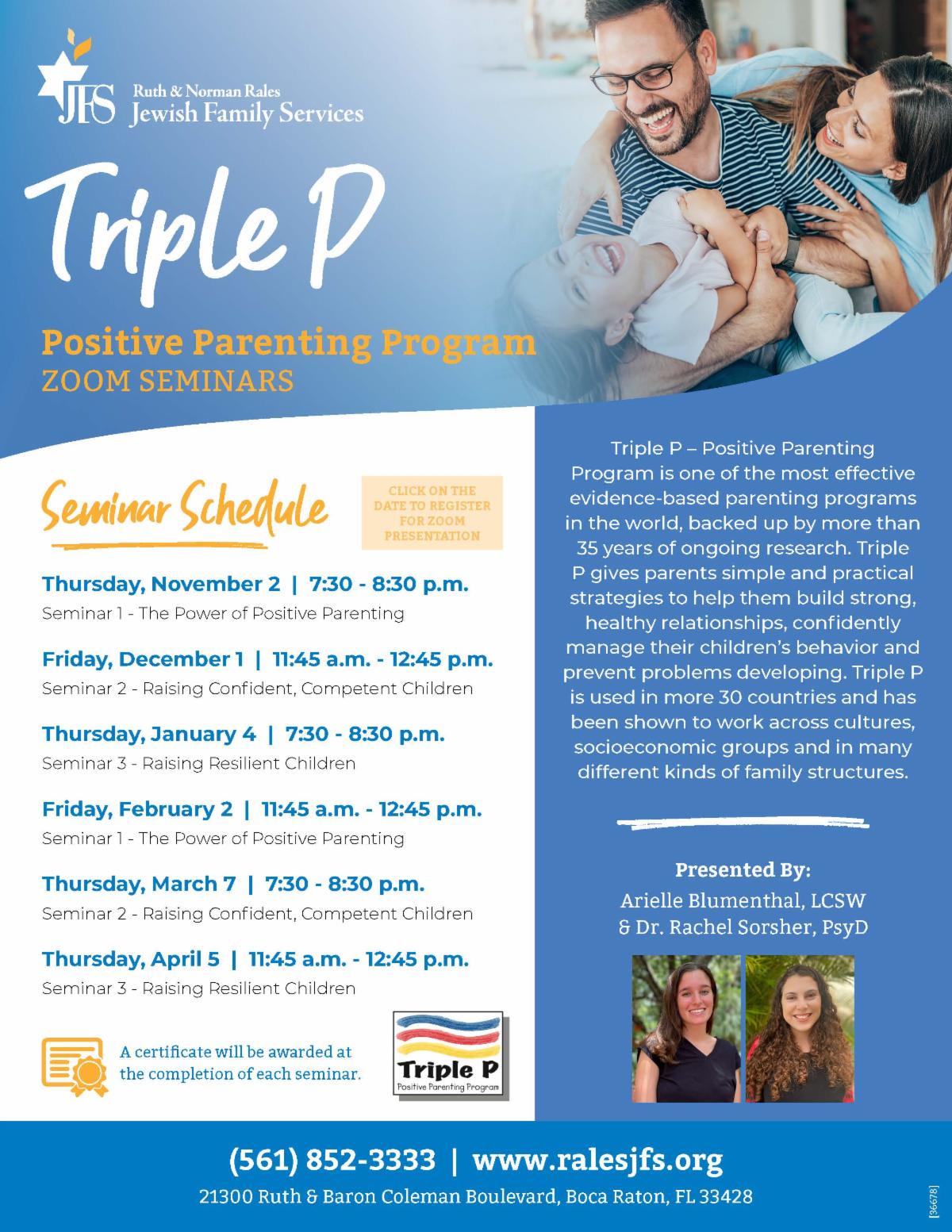 JFS Ruth & Norman Rales Jewish Family Services

Triple P

Positive Parenting Program
ZOOM SEMINARS

Seminar Schedule

CLICK ON THE DATE TO REGISTER FOR ZOOM PRESENTATION

Thursday, November 2 | 7:30 - 8:30 p.m.
Seminar 1 - The Power of Positive Parenting

Friday, December 1 | 11:45 a.m. - 12:45 p.m.
Seminar 2 - Raising Confident, Competent Children

Thursday, January 4 | 7:30 - 8:30 p.m.
Seminar 3 - Raising Resilient Children

Friday, February 2 | 11:45 a.m. - 12:45 p.m.
Seminar 1 - The Power of Positive Parenting

Thursday, March 7 | 7:30 - 8:30 p.m.
Seminar 2 - Raising Confident, Competent Children

Thursday, April 5 | 11:45 a.m. - 12:45 p.m.
Seminar 3 - Raising Resilient Children

A certificate will be awarded at the completion of each seminar.

Triple P
Positive Parenting Program

Triple P – Positive Parenting Program is one of the most effective evidence-based parenting programs in the world, backed up by more than 35 years of ongoing research. Triple P gives parents simple and practical strategies to help them build strong, healthy relationships, confidently manage their children's behavior and prevent problems developing. Triple P is used in more 30 countries and has been shown to work across cultures, socioeconomic groups and in many different kinds of family structures.

Presented By:
Arielle Blumenthal, LCSW
& Dr. Rachel Sorsher, PsyD

(561) 852-3333 | www.ralesjfs.org
21300 Ruth & Baron Coleman Boulevard, Boca Raton, FL 33428

[36678]